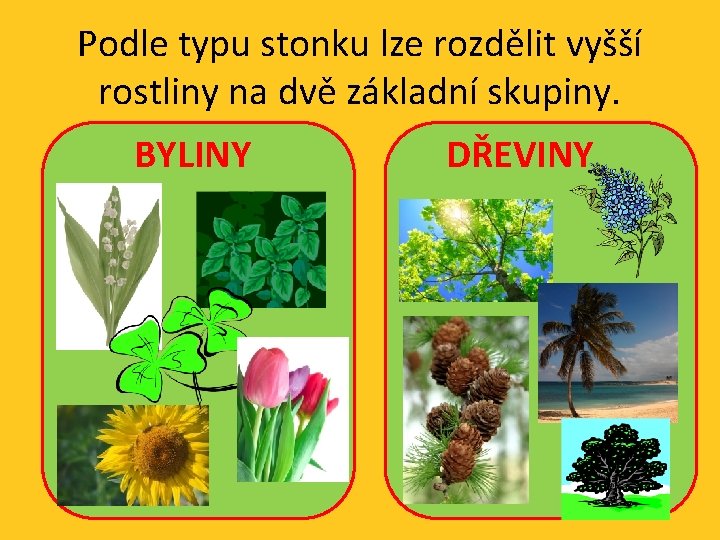 Podle typu stonku lze rozdělit vyšší rostliny na dvě základní skupiny.

BYLINY

DŘEVINY